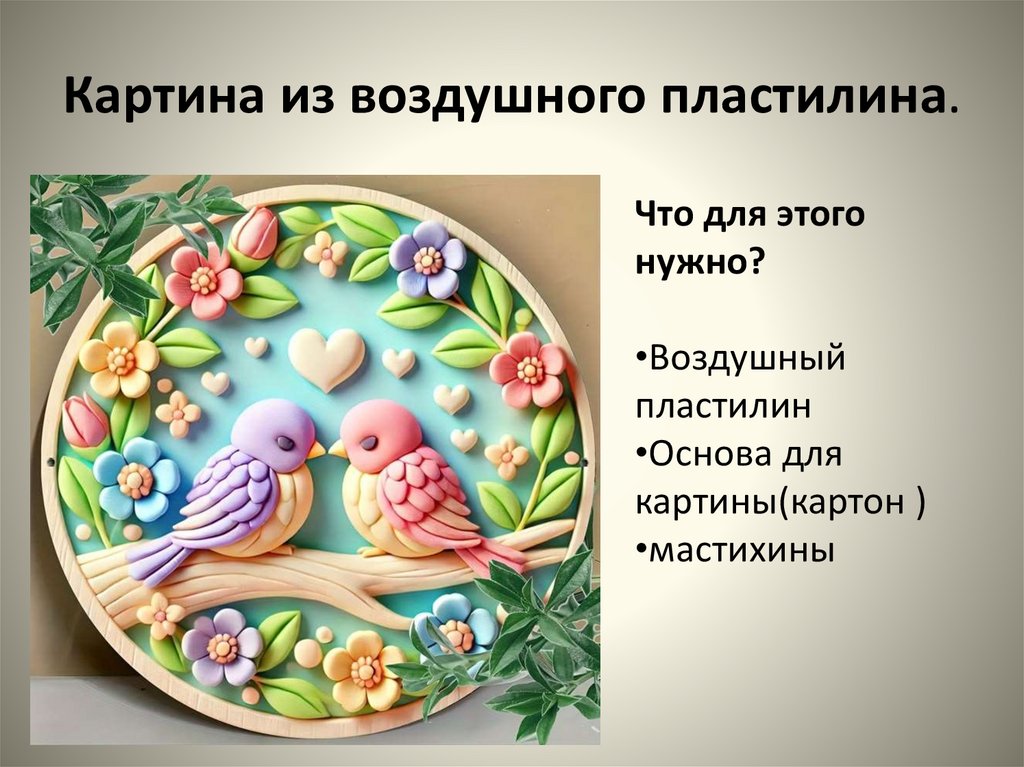 Картина из воздушного пластилина.

Что для этого нужно?

•Воздушный пластилин
•Основа для картины(картон )
•мастихины